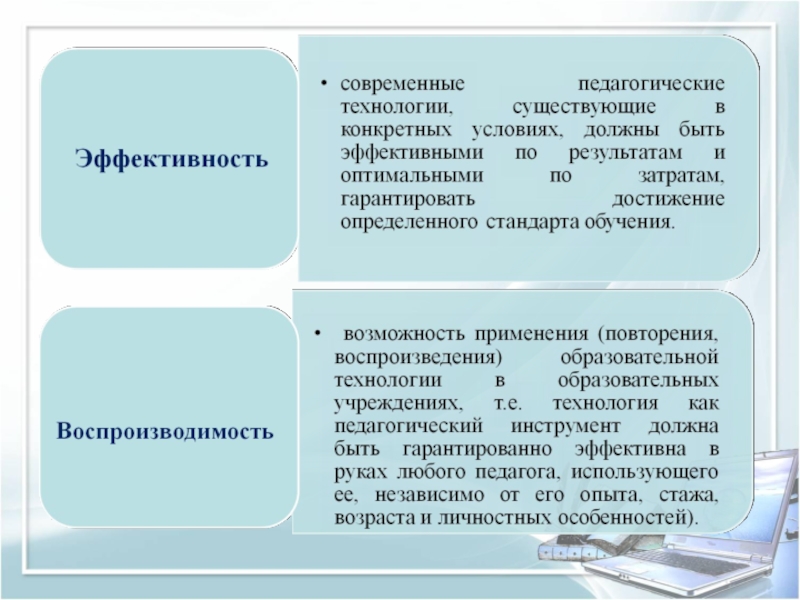 Эффективность

• современные педагогические технологии, существующие в конкретных условиях, должны быть эффективными по результатам и оптимальными по затратам, гарантировать достижение определенного стандарта обучения.

Воспроизводимость

• возможность применения (повторения, воспроизведения) образовательной технологии в образовательных учреждениях, т.е. технология как педагогический инструмент должна быть гарантированно эффективна в руках любого педагога, использующего ее, независимо от его опыта, стажа, возраста и личностных особенностей).